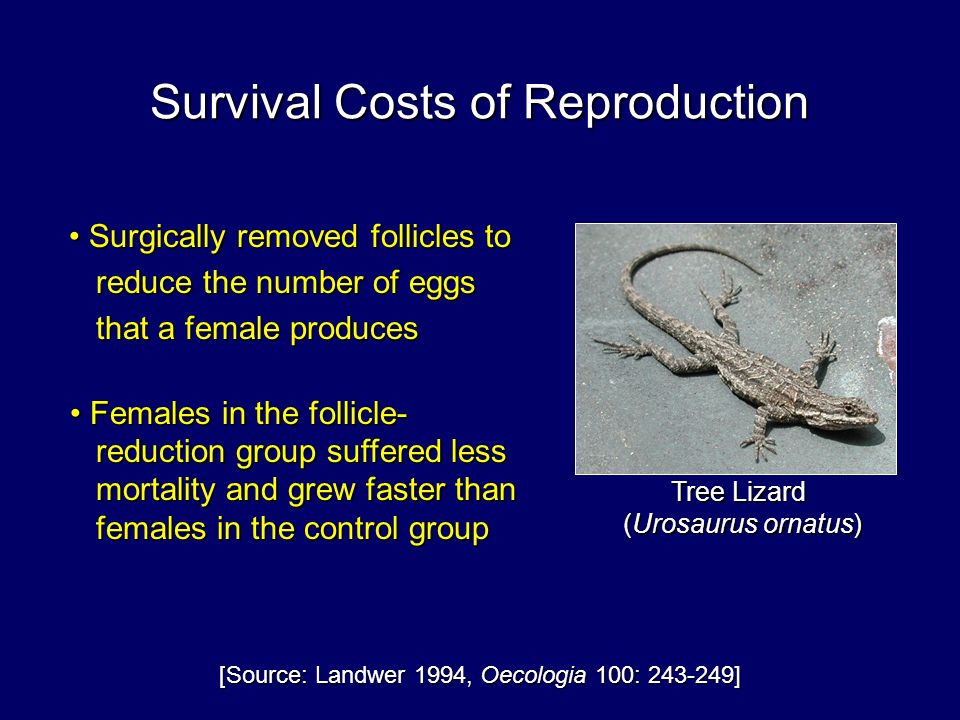 Survival Costs of Reproduction

• Surgically removed follicles to reduce the number of eggs that a female produces

• Females in the follicle-reduction group suffered less mortality and grew faster than females in the control group

Tree Lizard
(Urosaurus ornatus)

[Source: Landwer 1994, Oecologia 100: 243-249]